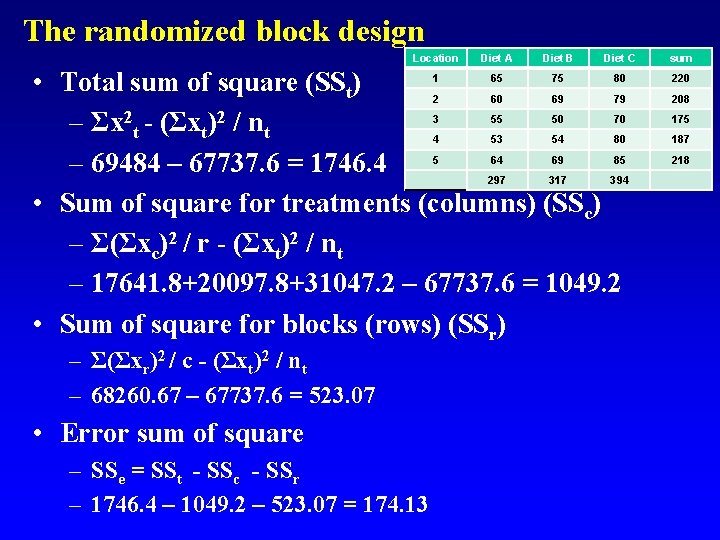 The randomized block design

| Location | Diet A | Diet B | Diet C | sum |
|---|---|---|---|---|
| 1 | 65 | 75 | 80 | 220 |
| 2 | 60 | 69 | 79 | 208 |
| 3 | 55 | 50 | 70 | 175 |
| 4 | 53 | 54 | 80 | 187 |
| 5 | 64 | 69 | 85 | 218 |
| | 297 | 317 | 394 | |

• Total sum of square ($SS_t$)
– $\Sigma x^2_t - (\Sigma x_t)^2 / n_t$
– 69484 – 67737.6 = 1746.4

• Sum of square for treatments (columns) ($SS_c$)
– $\Sigma(\Sigma x_c)^2 / r - (\Sigma x_t)^2 / n_t$
– 17641.8+20097.8+31047.2 – 67737.6 = 1049.2

• Sum of square for blocks (rows) ($SS_r$)
– $\Sigma(\Sigma x_r)^2 / c - (\Sigma x_t)^2 / n_t$
– 68260.67 – 67737.6 = 523.07

• Error sum of square
– $SS_e = SS_t - SS_c - SS_r$
– 1746.4 – 1049.2 – 523.07 = 174.13